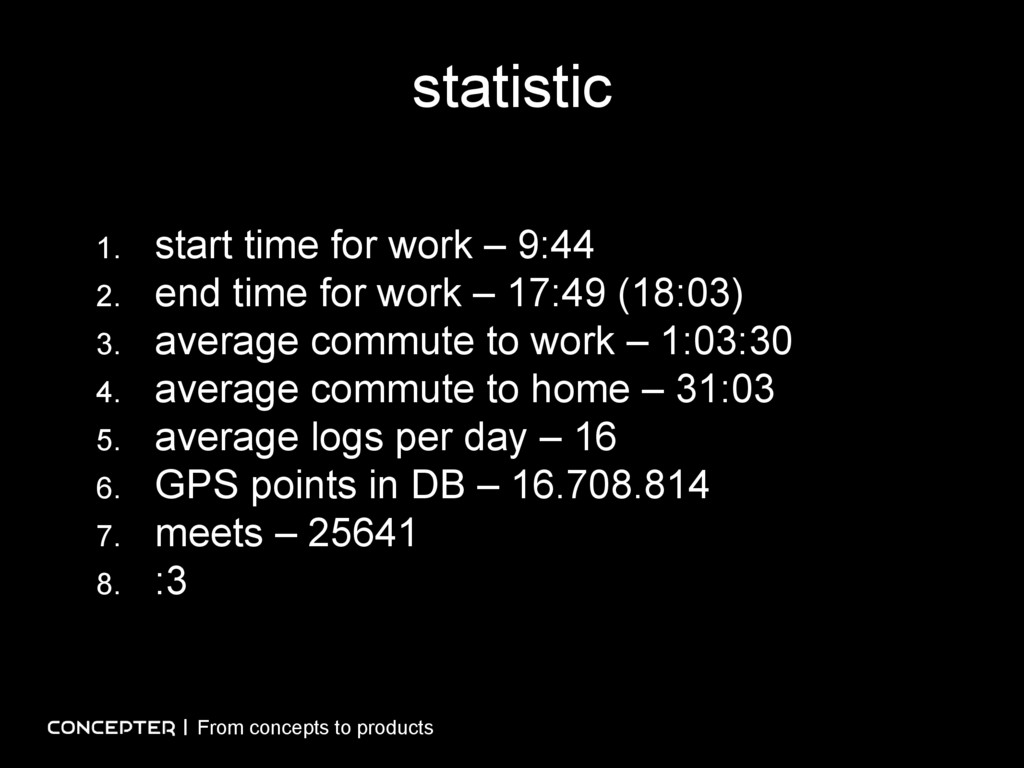 statistic

1. start time for work – 9:44
2. end time for work – 17:49 (18:03)
3. average commute to work – 1:03:30
4. average commute to home – 31:03
5. average logs per day – 16
6. GPS points in DB – 16.708.814
7. meets – 25641
8. :3

CONCEPTER | From concepts to products